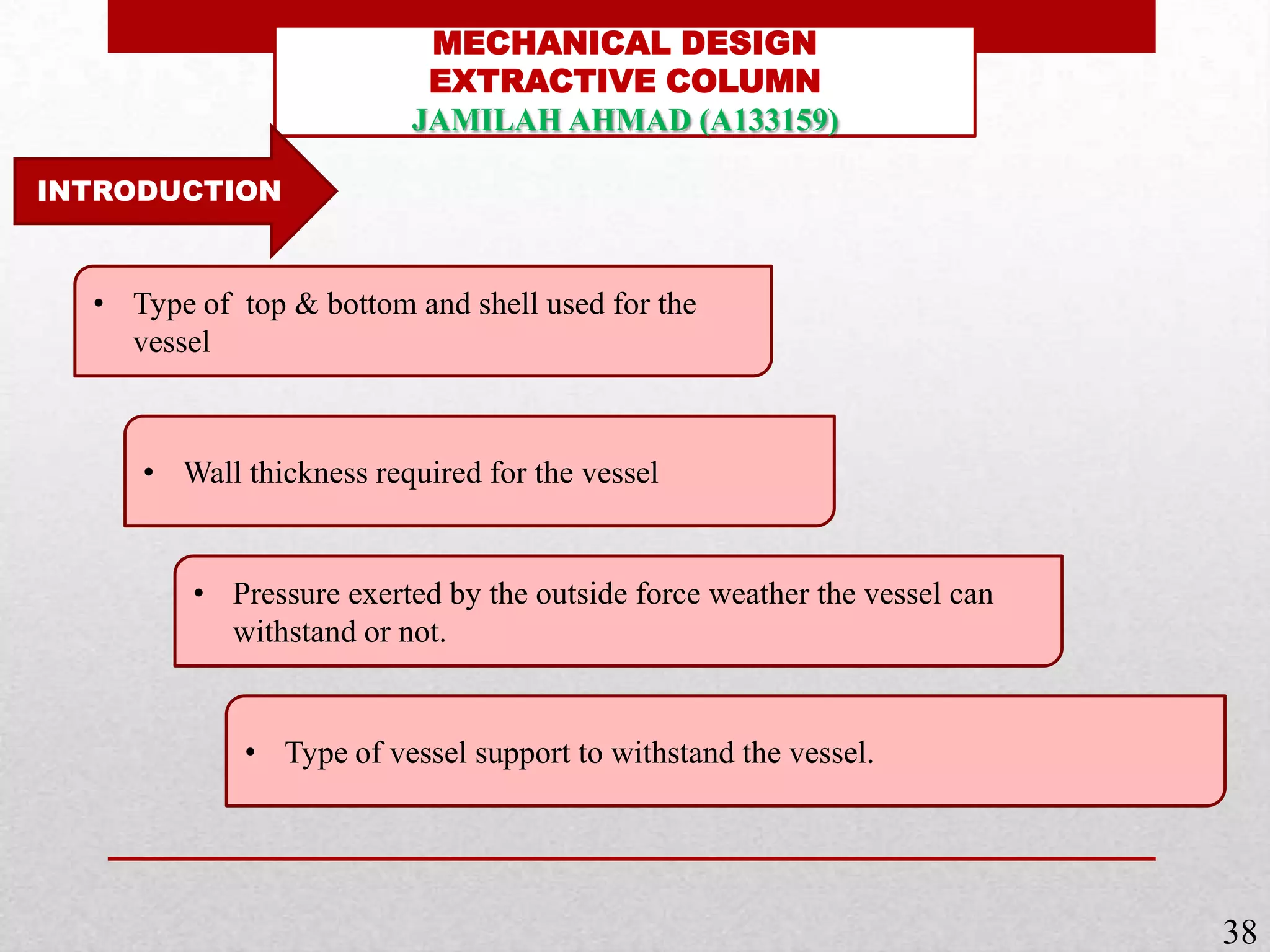 MECHANICAL DESIGN
EXTRACTIVE COLUMN
JAMILAH AHMAD (A133159)

INTRODUCTION

• Type of top & bottom and shell used for the vessel

• Wall thickness required for the vessel

• Pressure exerted by the outside force weather the vessel can withstand or not.

• Type of vessel support to withstand the vessel.

38